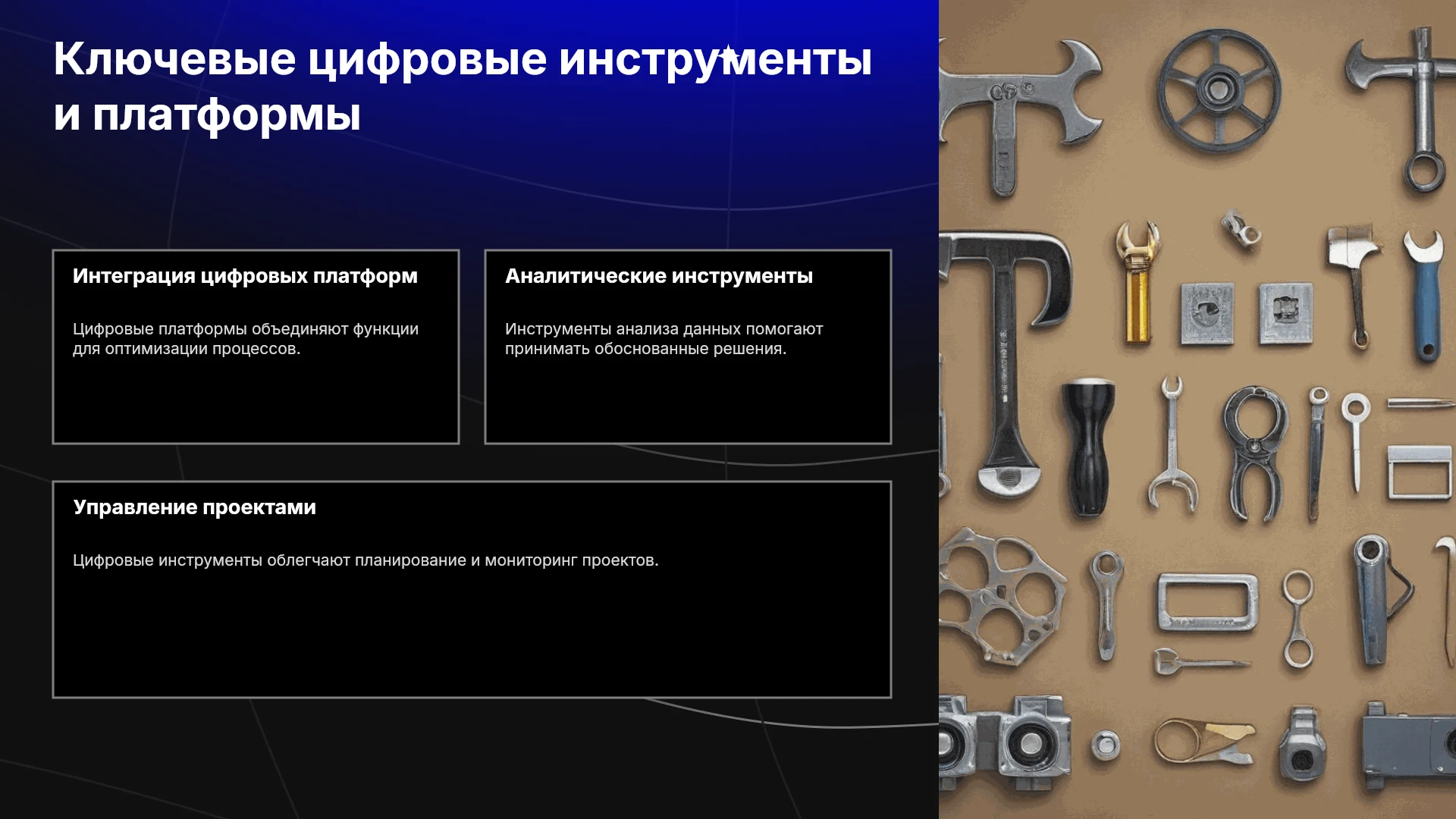 Ключевые цифровые инструменты и платформы

Интеграция цифровых платформ

Цифровые платформы объединяют функции для оптимизации процессов.

Аналитические инструменты

Инструменты анализа данных помогают принимать обоснованные решения.

Управление проектами

Цифровые инструменты облегчают планирование и мониторинг проектов.